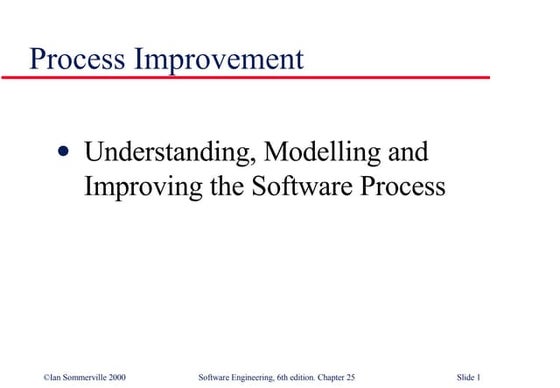 Process Improvement

• Understanding, Modelling and Improving the Software Process

©Ian Sommerville 2000 Software Engineering, 6th edition. Chapter 25 Slide 1